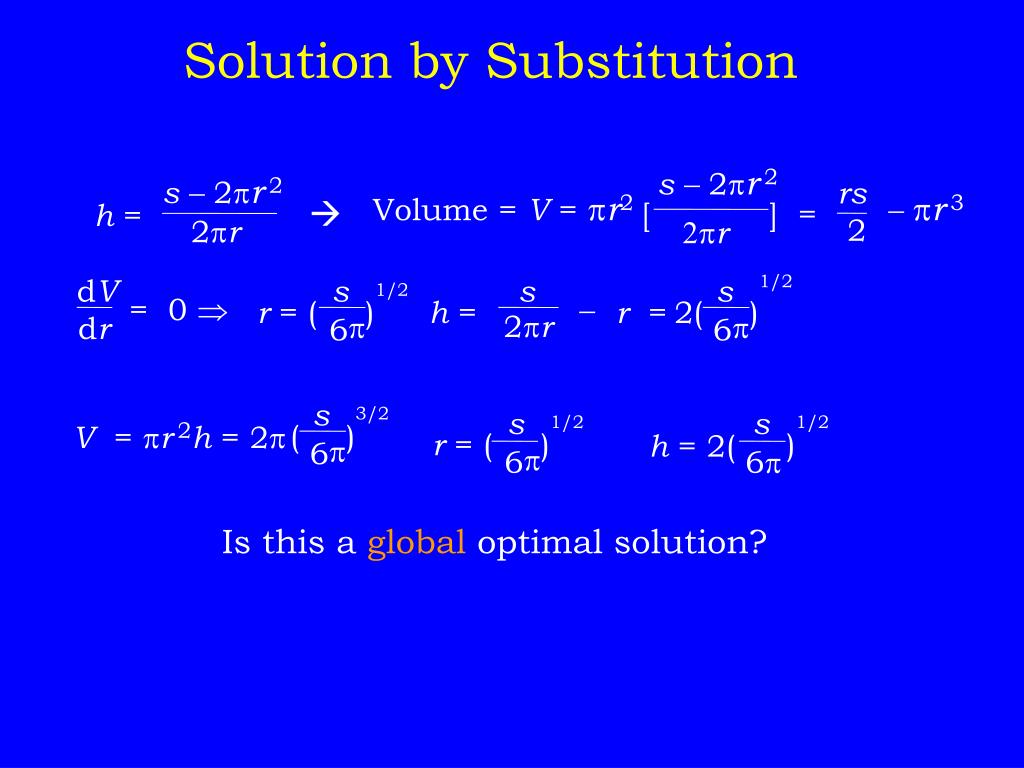 Solution by Substitution

$h = \frac{s - 2\pi r^2}{2\pi r}$ → Volume = $V = \pi r^2 [\frac{s - 2\pi r^2}{2\pi r}] = \frac{rs}{2} - \pi r^3$

$\frac{dV}{dr} = 0 \Rightarrow r = (\frac{s}{6\pi})^{1/2}$ $h = \frac{s}{2\pi r} - r = 2(\frac{s}{6\pi})^{1/2}$

$V = \pi r^2 h = 2\pi (\frac{s}{6\pi})^{3/2}$ $r = (\frac{s}{6\pi})^{1/2}$ $h = 2(\frac{s}{6\pi})^{1/2}$

Is this a global optimal solution?